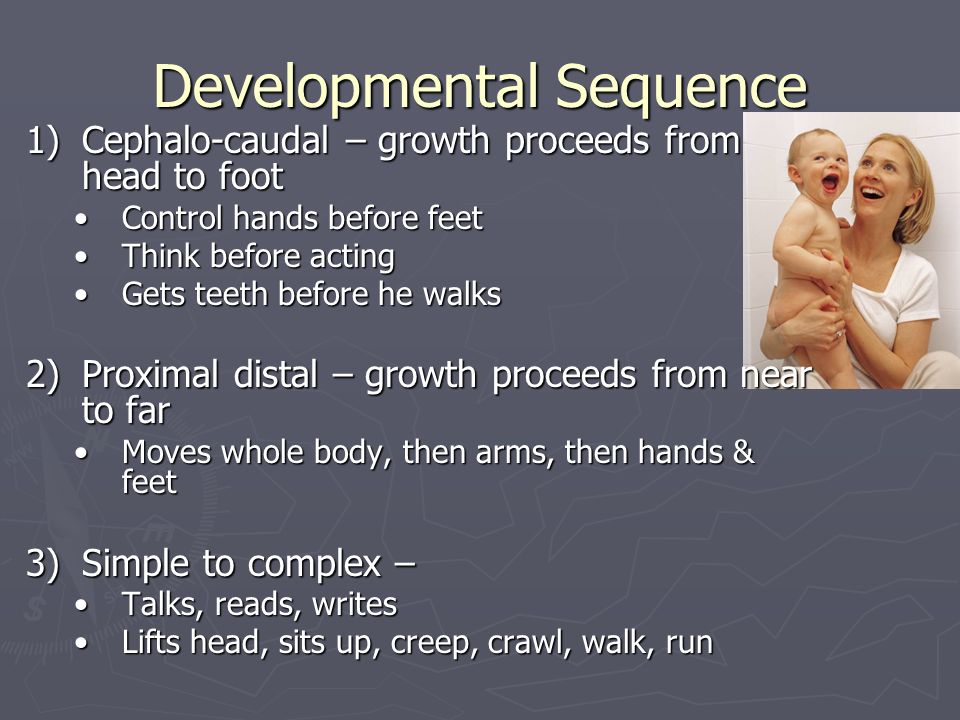 Developmental Sequence

1) Cephalo-caudal – growth proceeds from head to foot
• Control hands before feet
• Think before acting
• Gets teeth before he walks

2) Proximal distal – growth proceeds from near to far
• Moves whole body, then arms, then hands & feet

3) Simple to complex –
• Talks, reads, writes
• Lifts head, sits up, creep, crawl, walk, run